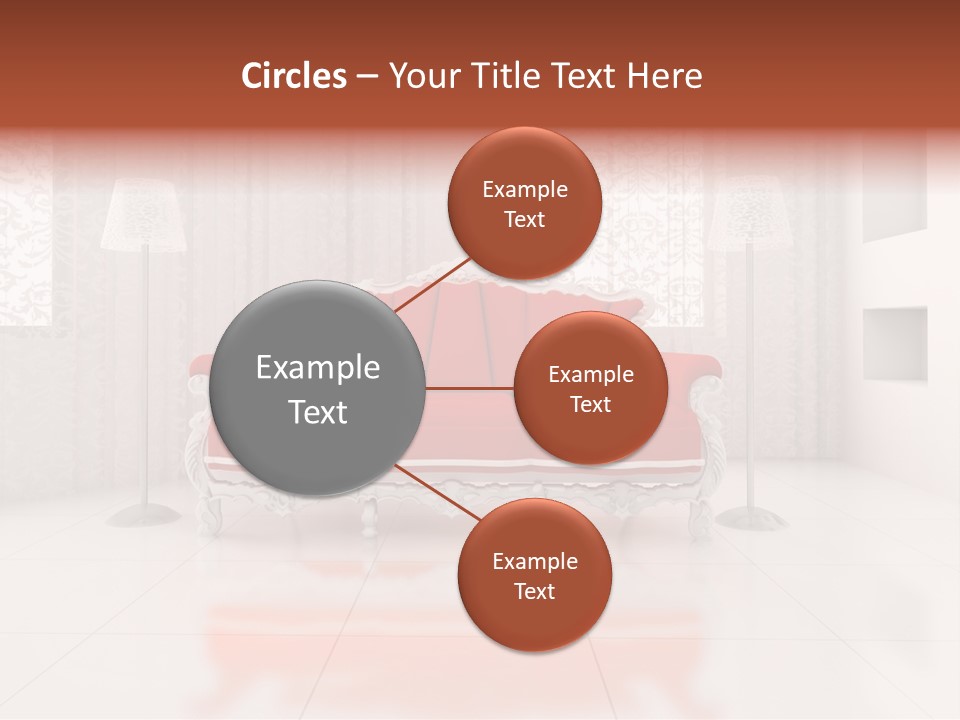 Circles – Your Title Text Here

Example Text

Example Text

Example Text

Example Text